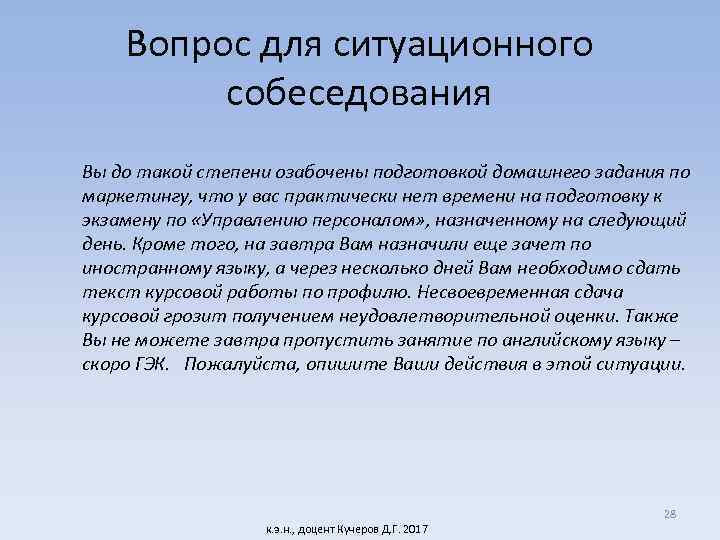 Вопрос для ситуационного собеседования

Вы до такой степени озабочены подготовкой домашнего задания по маркетингу, что у вас практически нет времени на подготовку к экзамену по «Управлению персоналом», назначенному на следующий день. Кроме того, на завтра Вам назначили еще зачет по иностранному языку, а через несколько дней Вам необходимо сдать текст курсовой работы по профилю. Несвоевременная сдача курсовой грозит получением неудовлетворительной оценки. Также Вы не можете завтра пропустить занятие по английскому языку – скоро ГЭК.   Пожалуйста, опишите Ваши действия в этой ситуации.

28

к.э.н., доцент Кучеров Д.Г. 2017